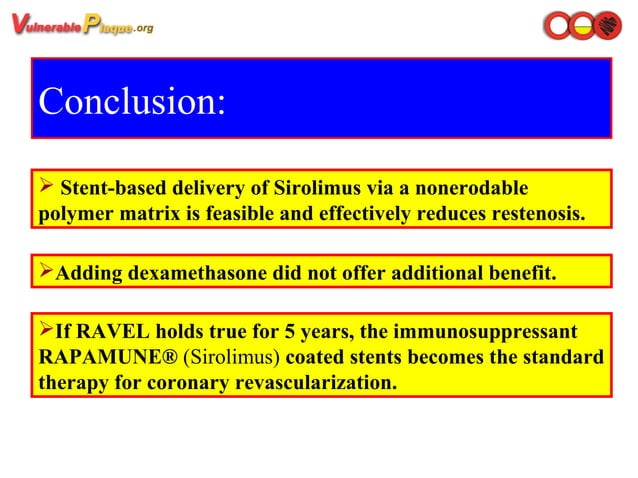 VulnerablePlaque.org

Conclusion:

➢ Stent-based delivery of Sirolimus via a nonerodable polymer matrix is feasible and effectively reduces restenosis.

➢Adding dexamethasone did not offer additional benefit.

➢If RAVEL holds true for 5 years, the immunosuppressant RAPAMUNE® (Sirolimus) coated stents becomes the standard therapy for coronary revascularization.